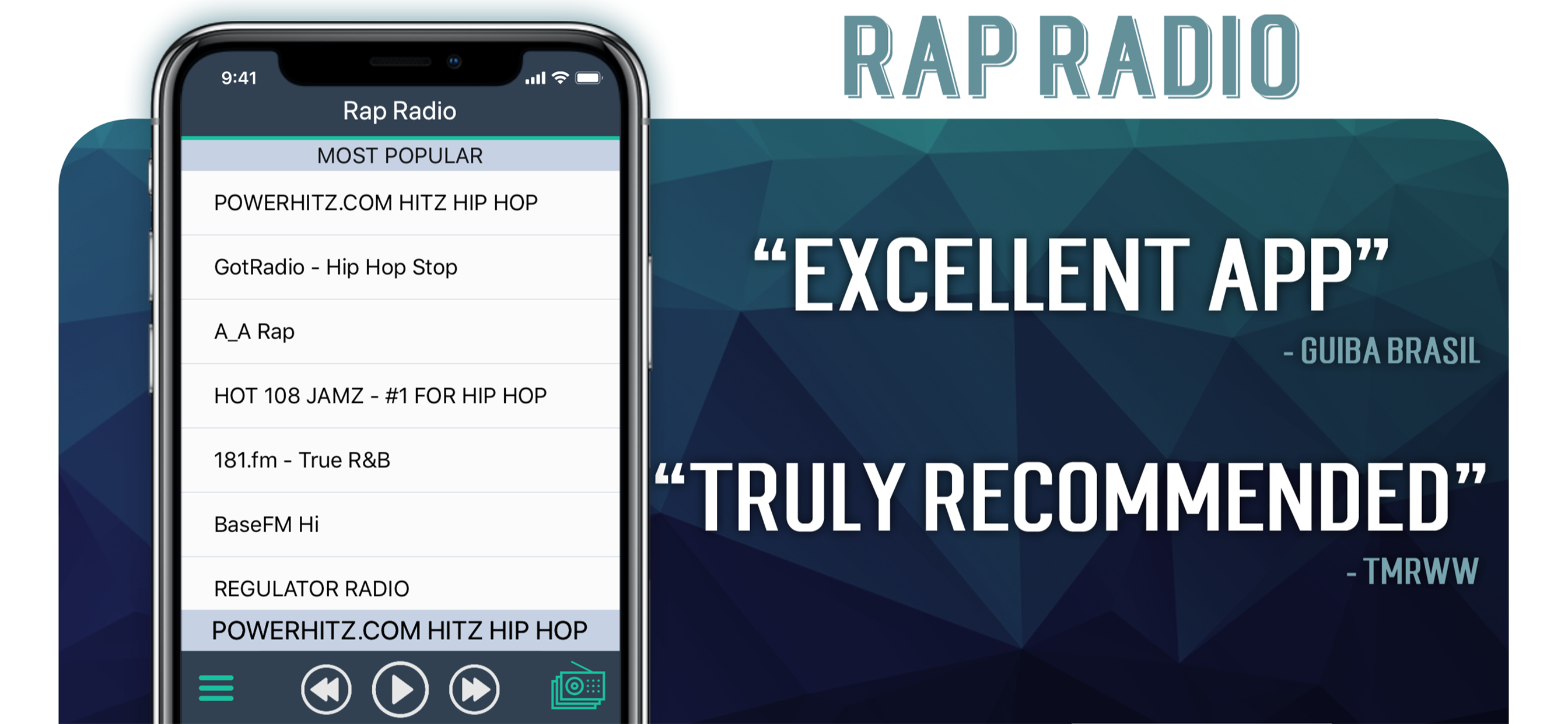 9:41

Rap Radio

MOST POPULAR

POWERHITZ.COM HITZ HIP HOP

GotRadio - Hip Hop Stop

A_A Rap

HOT 108 JAMZ - #1 FOR HIP HOP

181.fm - True R&B

BaseFM Hi

REGULATOR RADIO

POWERHITZ.COM HITZ HIP HOP

RAP RADIO

“EXCELLENT APP”

- GUIBA BRASIL

“TRULY RECOMMENDED”

- TMRWW